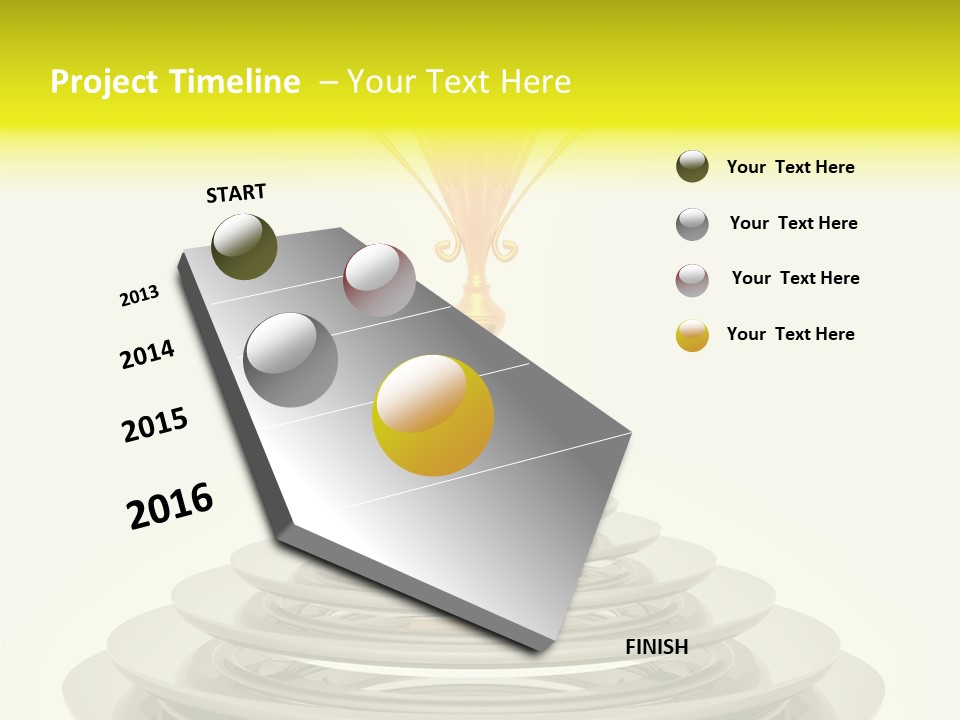 Project Timeline – Your Text Here

START

2013

2014

2015

2016

FINISH

Your Text Here

Your Text Here

Your Text Here

Your Text Here